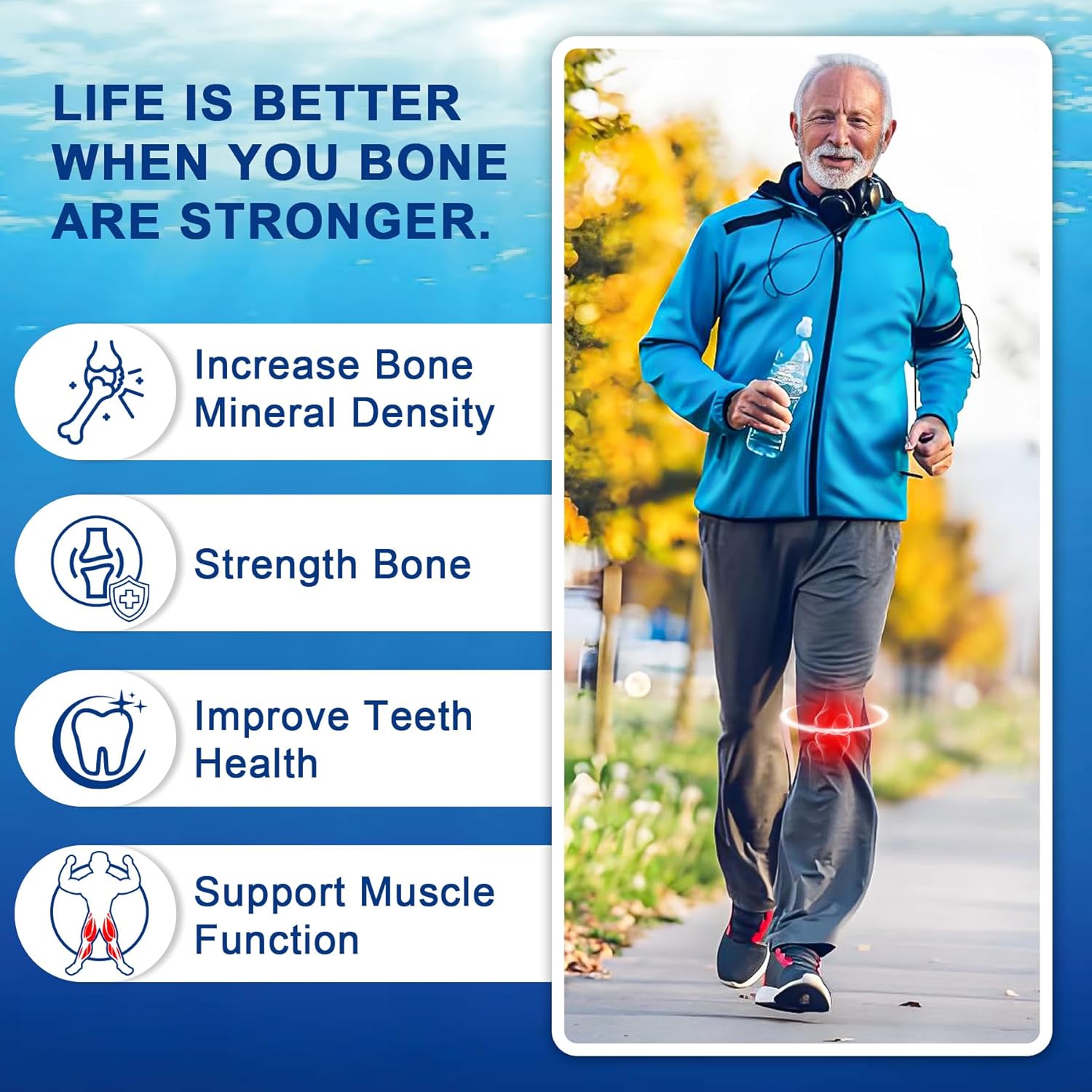 LIFE IS BETTER WHEN YOU BONE ARE STRONGER.

Increase Bone Mineral Density

Strength Bone

Improve Teeth Health

Support Muscle Function